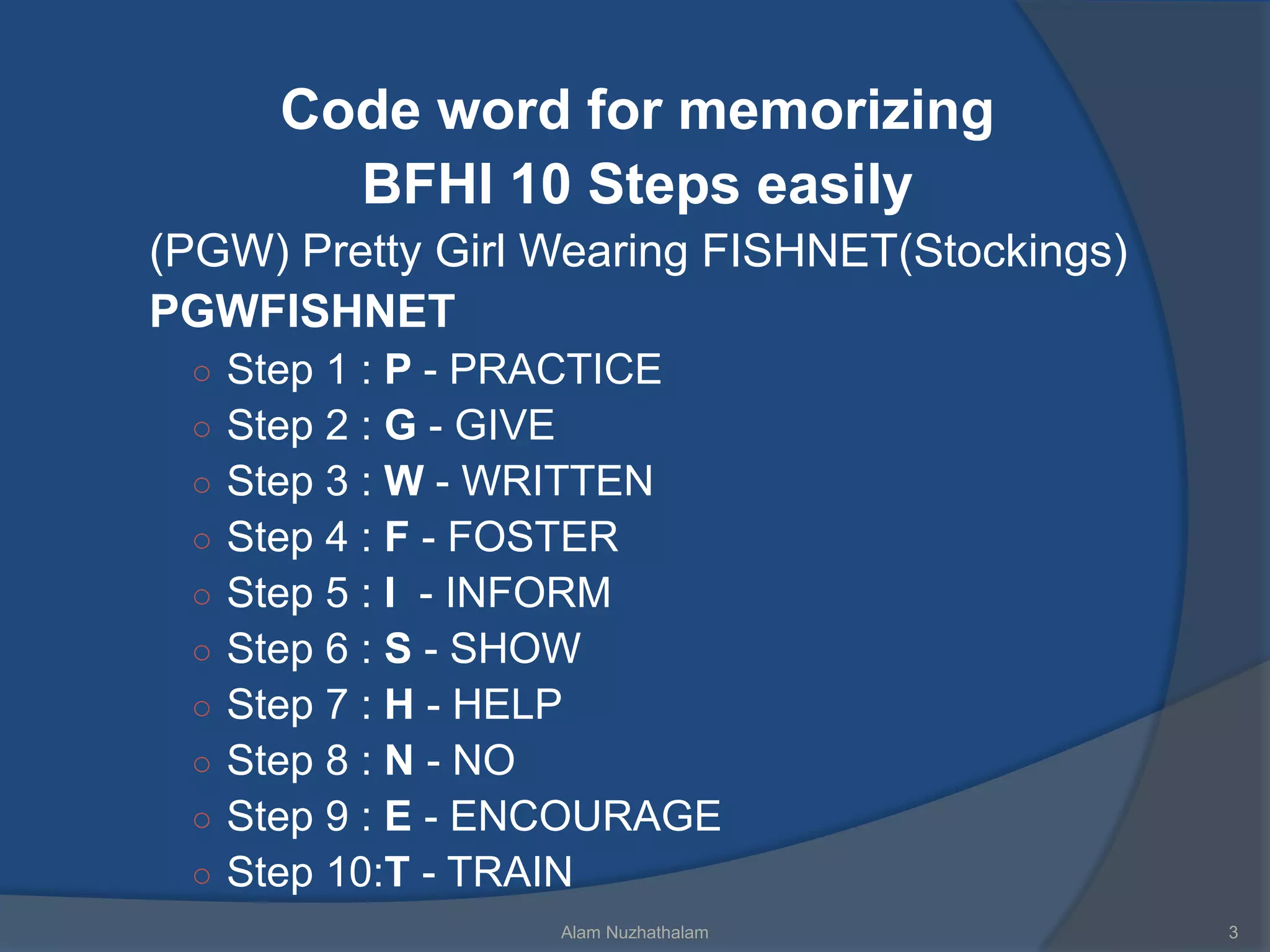 Code word for memorizing
BFHI 10 Steps easily

(PGW) Pretty Girl Wearing FISHNET(Stockings)

PGWFISHNET

○ Step 1 : P - PRACTICE
○ Step 2 : G - GIVE
○ Step 3 : W - WRITTEN
○ Step 4 : F - FOSTER
○ Step 5 : I - INFORM
○ Step 6 : S - SHOW
○ Step 7 : H - HELP
○ Step 8 : N - NO
○ Step 9 : E - ENCOURAGE
○ Step 10:T - TRAIN

Alam Nuzhathalam

3